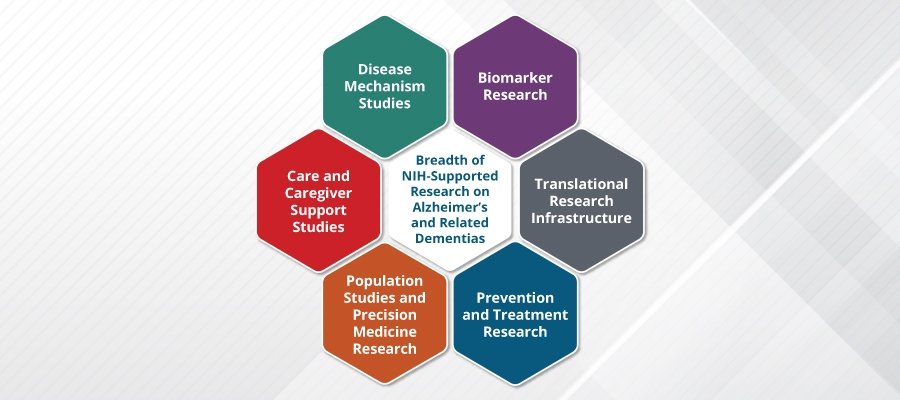 Disease Mechanism Studies

Biomarker Research

Care and Caregiver Support Studies

Breadth of NIH-Supported Research on Alzheimer's and Related Dementias

Translational Research Infrastructure

Population Studies and Precision Medicine Research

Prevention and Treatment Research